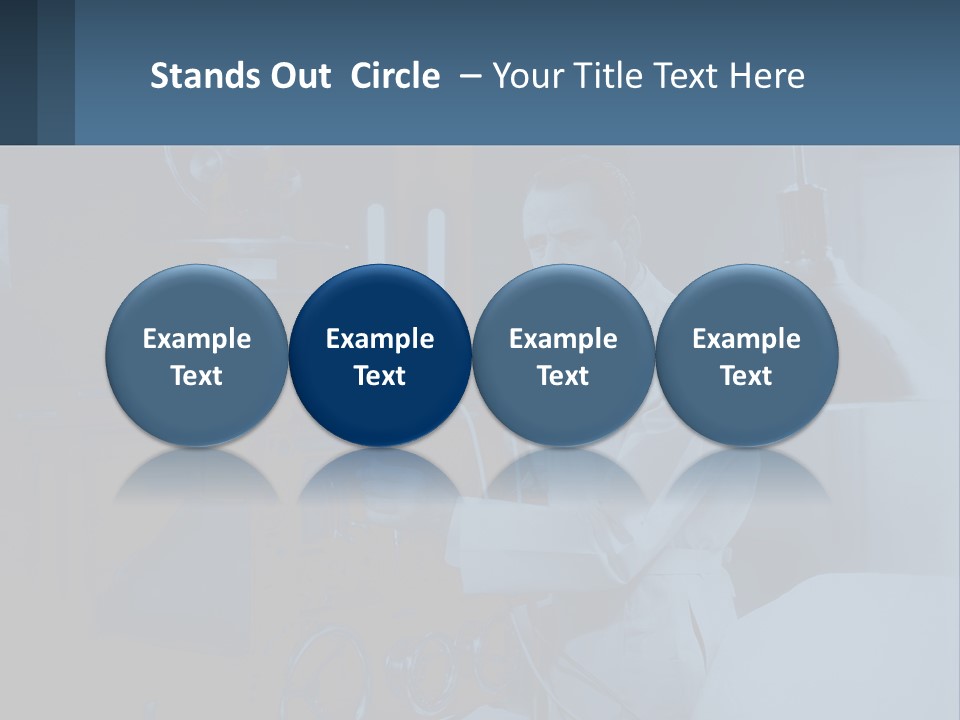 Stands Out Circle – Your Title Text Here

Example Text

Example Text

Example Text

Example Text